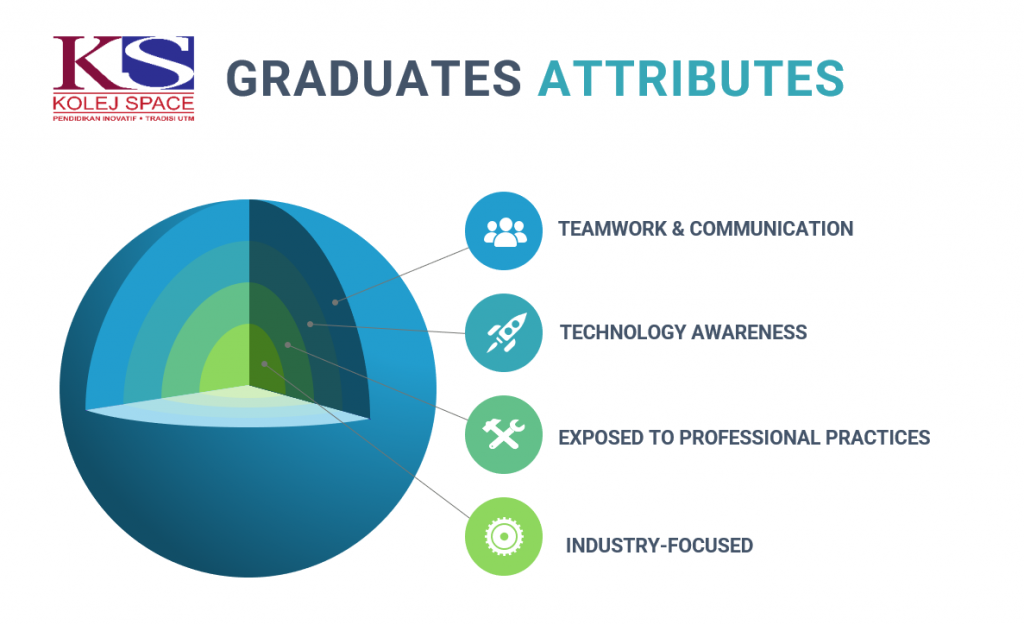 KS
KOLEJ SPACE
PENDIDIKAN INOVATIF • TRADISI UTM

GRADUATES ATTRIBUTES

TEAMWORK & COMMUNICATION

TECHNOLOGY AWARENESS

EXPOSED TO PROFESSIONAL PRACTICES

INDUSTRY-FOCUSED